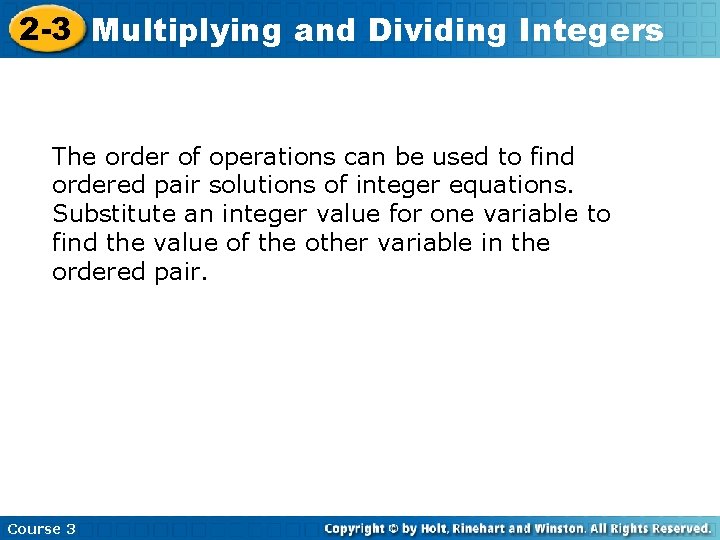 2-3 Multiplying and Dividing Integers

The order of operations can be used to find ordered pair solutions of integer equations. Substitute an integer value for one variable to find the value of the other variable in the ordered pair.

Course 3

Copyright © by Holt, Rinehart and Winston. All Rights Reserved.